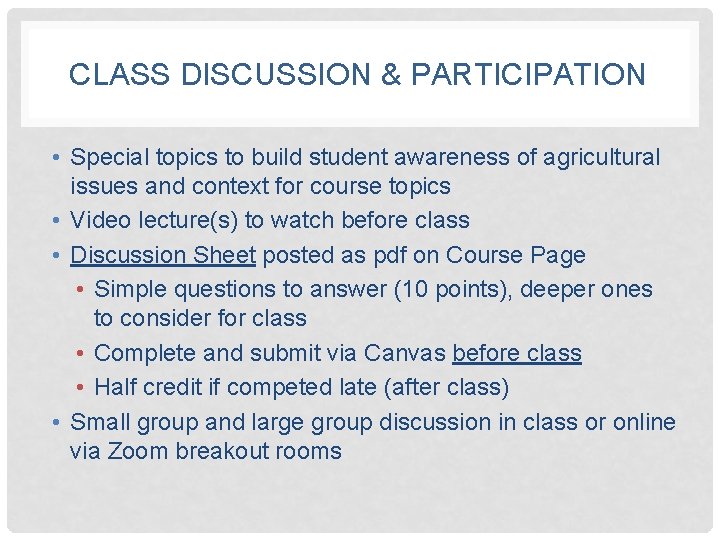 CLASS DISCUSSION & PARTICIPATION

• Special topics to build student awareness of agricultural issues and context for course topics
• Video lecture(s) to watch before class
• Discussion Sheet posted as pdf on Course Page
  • Simple questions to answer (10 points), deeper ones to consider for class
  • Complete and submit via Canvas before class
  • Half credit if competed late (after class)
• Small group and large group discussion in class or online via Zoom breakout rooms